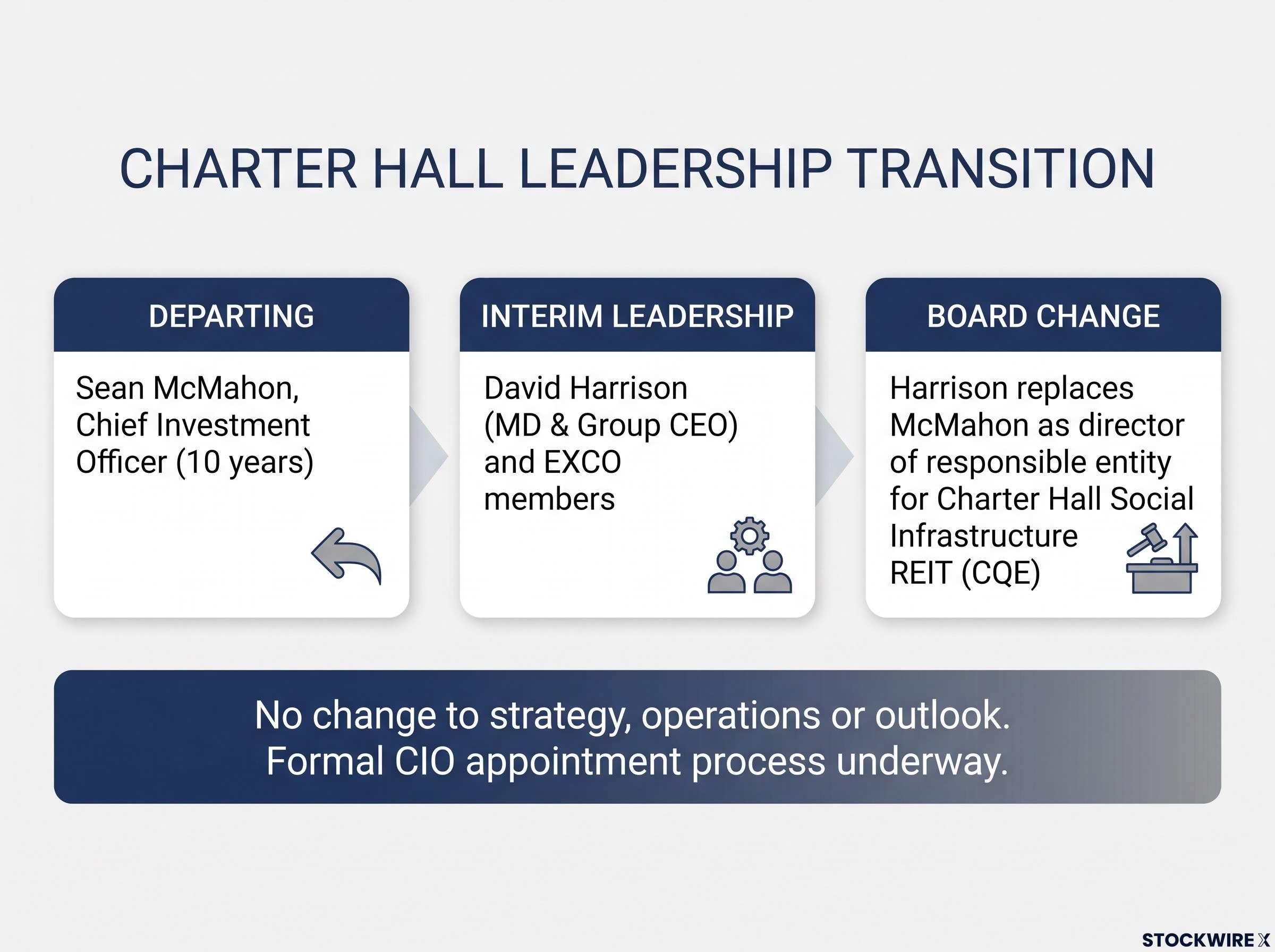 CHARTER HALL LEADERSHIP TRANSITION

DEPARTING

Sean McMahon, Chief Investment Officer (10 years)

INTERIM LEADERSHIP

David Harrison (MD & Group CEO) and EXCO members

BOARD CHANGE

Harrison replaces McMahon as director of responsible entity for Charter Hall Social Infrastructure REIT (CQE)

No change to strategy, operations or outlook.
Formal CIO appointment process underway.

STOCKWIRE X